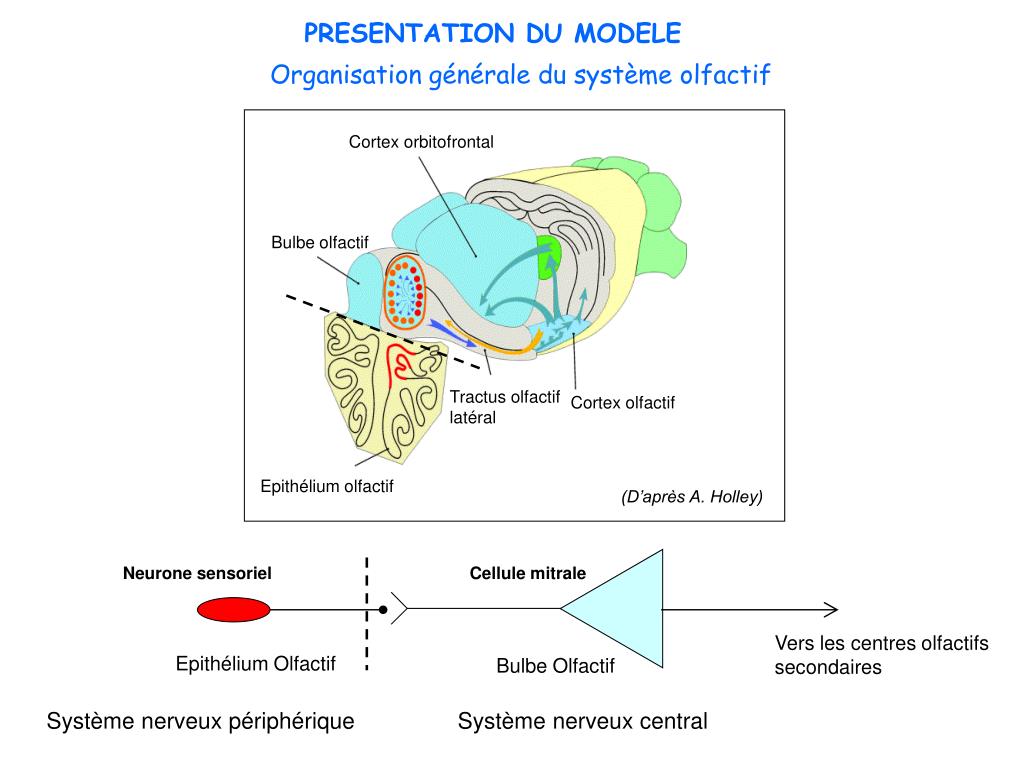 PRESENTATION DU MODELE

Organisation générale du système olfactif

Cortex orbitofrontal

Bulbe olfactif

Tractus olfactif latéral

Cortex olfactif

Epithélium olfactif

(D'après A. Holley)

Neurone sensoriel

Cellule mitrale

Epithélium Olfactif

Bulbe Olfactif

Vers les centres olfactifs secondaires

Système nerveux périphérique

Système nerveux central